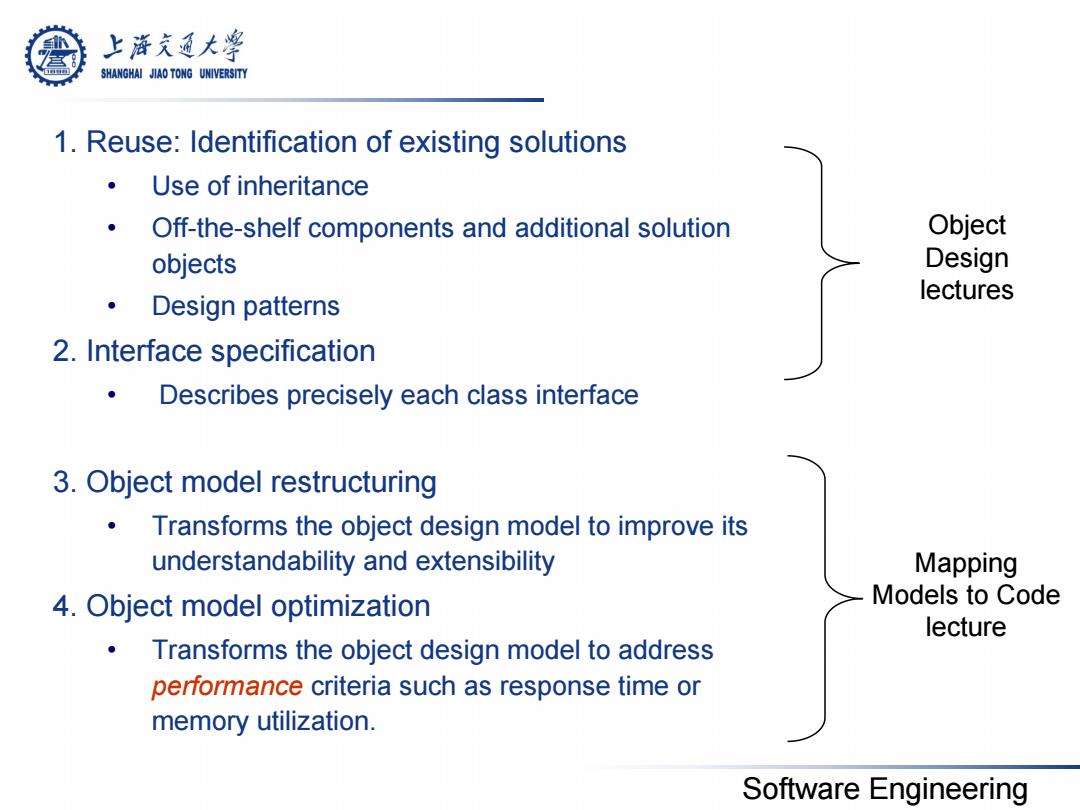 上海交通大学
SHANGHAI JIAO TONG UNIVERSITY

1. Reuse: Identification of existing solutions
• Use of inheritance
• Off-the-shelf components and additional solution objects
• Design patterns
2. Interface specification
• Describes precisely each class interface

Object Design lectures

3. Object model restructuring
• Transforms the object design model to improve its understandability and extensibility
4. Object model optimization
• Transforms the object design model to address performance criteria such as response time or memory utilization.

Mapping Models to Code lecture

Software Engineering